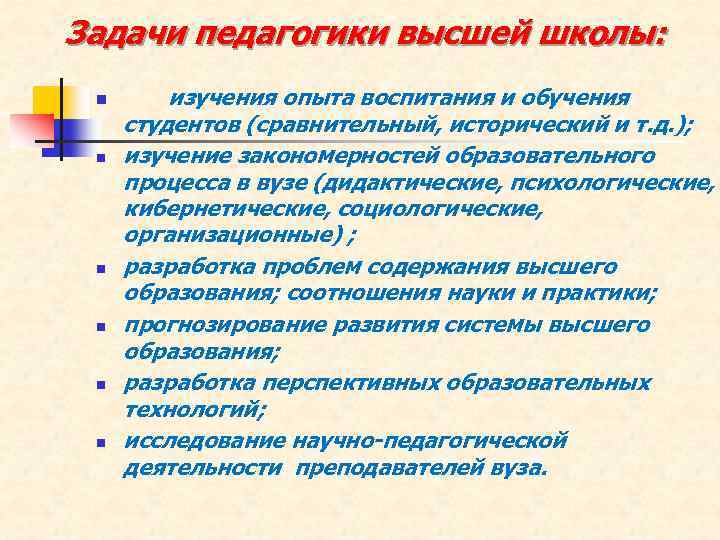 Задачи педагогики высшей школы:

- изучения опыта воспитания и обучения студентов (сравнительный, исторический и т.д.);
- изучение закономерностей образовательного процесса в вузе (дидактические, психологические, кибернетические, социологические, организационные) ;
- разработка проблем содержания высшего образования; соотношения науки и практики;
- прогнозирование развития системы высшего образования;
- разработка перспективных образовательных технологий;
- исследование научно-педагогической деятельности преподавателей вуза.